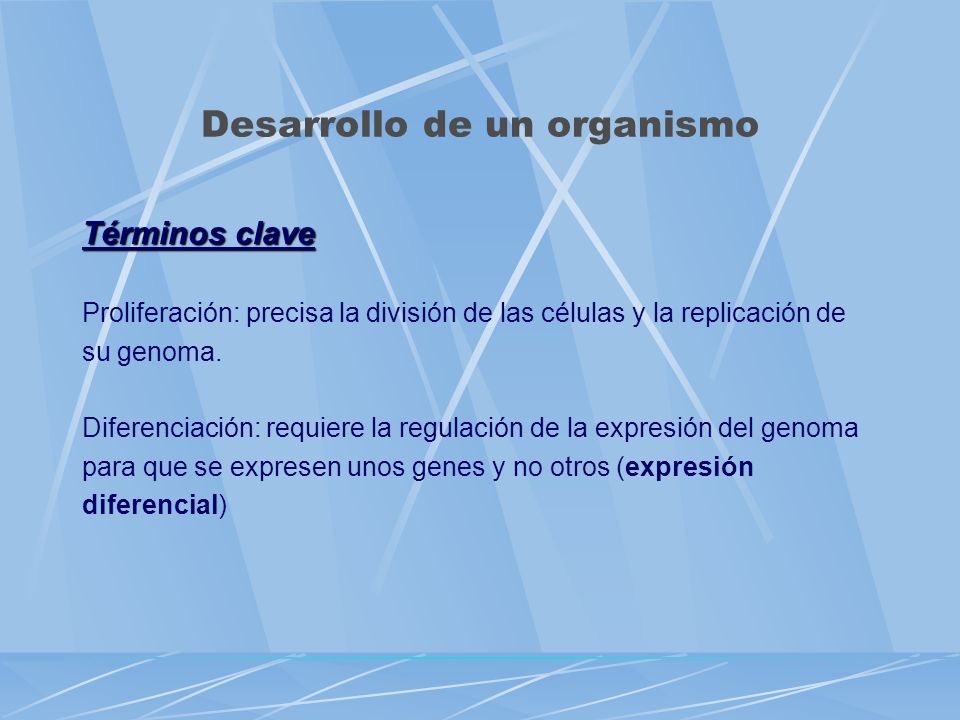 Desarrollo de un organismo

Términos clave

Proliferación: precisa la división de las células y la replicación de su genoma.

Diferenciación: requiere la regulación de la expresión del genoma para que se expresen unos genes y no otros (expresión diferencial)